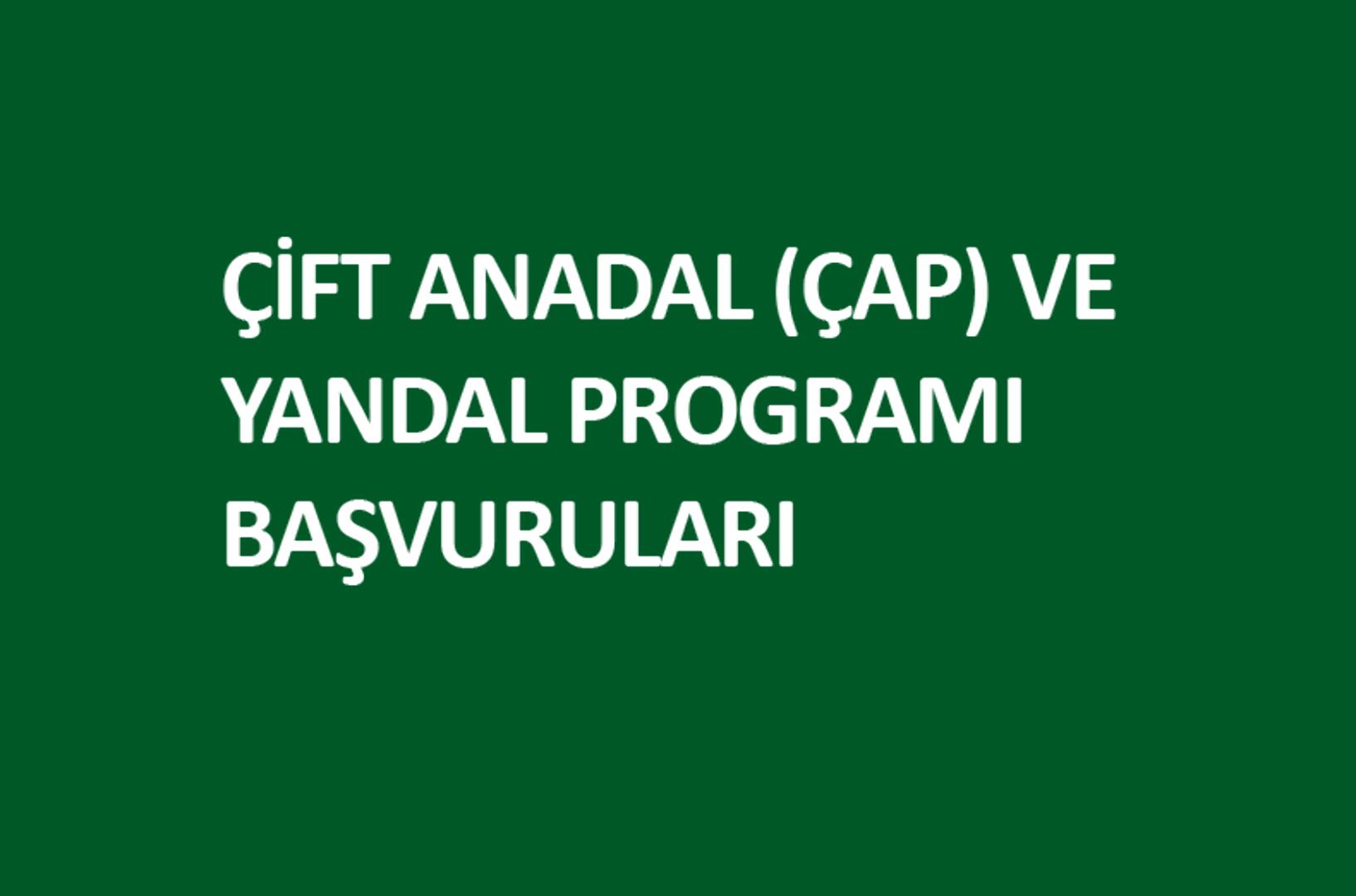 ÇİFT ANADAL (ÇAP) VE YANDAL PROGRAMI BAŞVURULARI